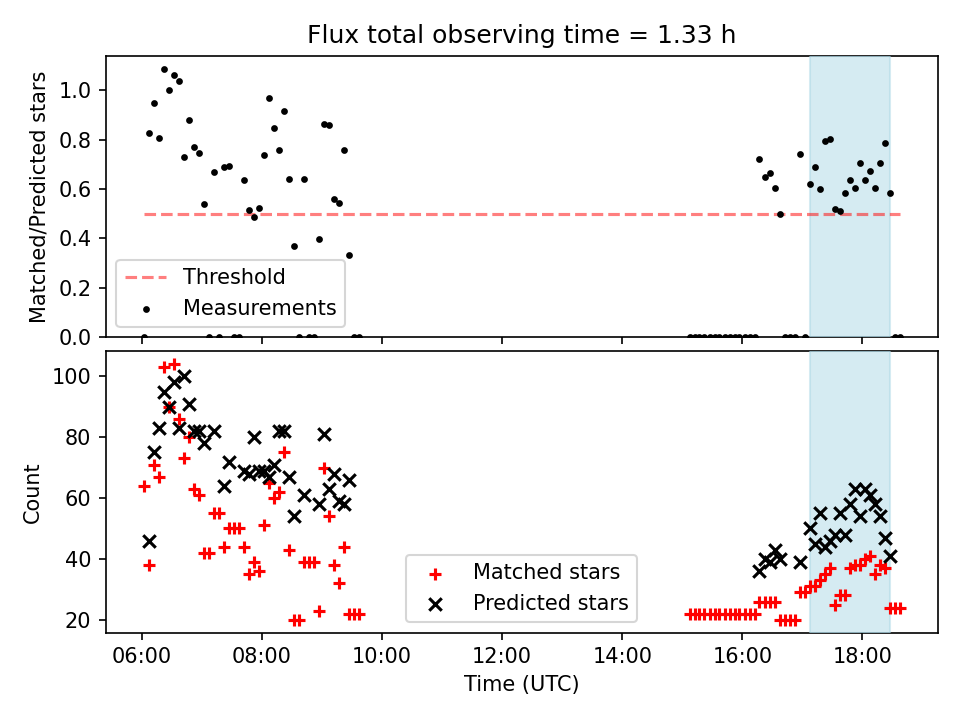 Flux total observing time = 1.33 h

Matched/Predicted stars

1.0
0.8
0.6
0.4
0.2
0.0

Threshold
Measurements

Count

100
80
60
40
20

Matched stars
Predicted stars

06:00
08:00
10:00
12:00
14:00
16:00
18:00

Time (UTC)